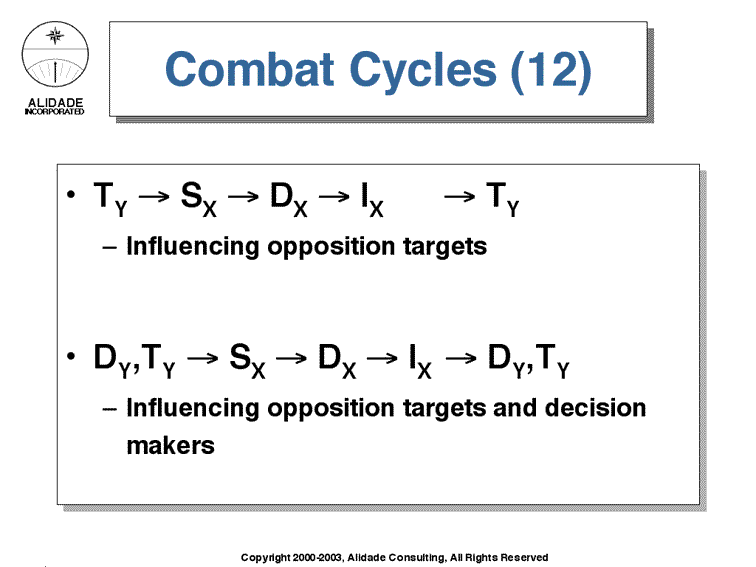 ALIDADE
INCORPORATED

Combat Cycles (12)

• $T_Y \rightarrow S_X \rightarrow D_X \rightarrow I_X \rightarrow T_Y$
– Influencing opposition targets

• $D_Y,T_Y \rightarrow S_X \rightarrow D_X \rightarrow I_X \rightarrow D_Y,T_Y$
– Influencing opposition targets and decision makers

Copyright 2000-2003, Alidade Consulting, All Rights Reserved